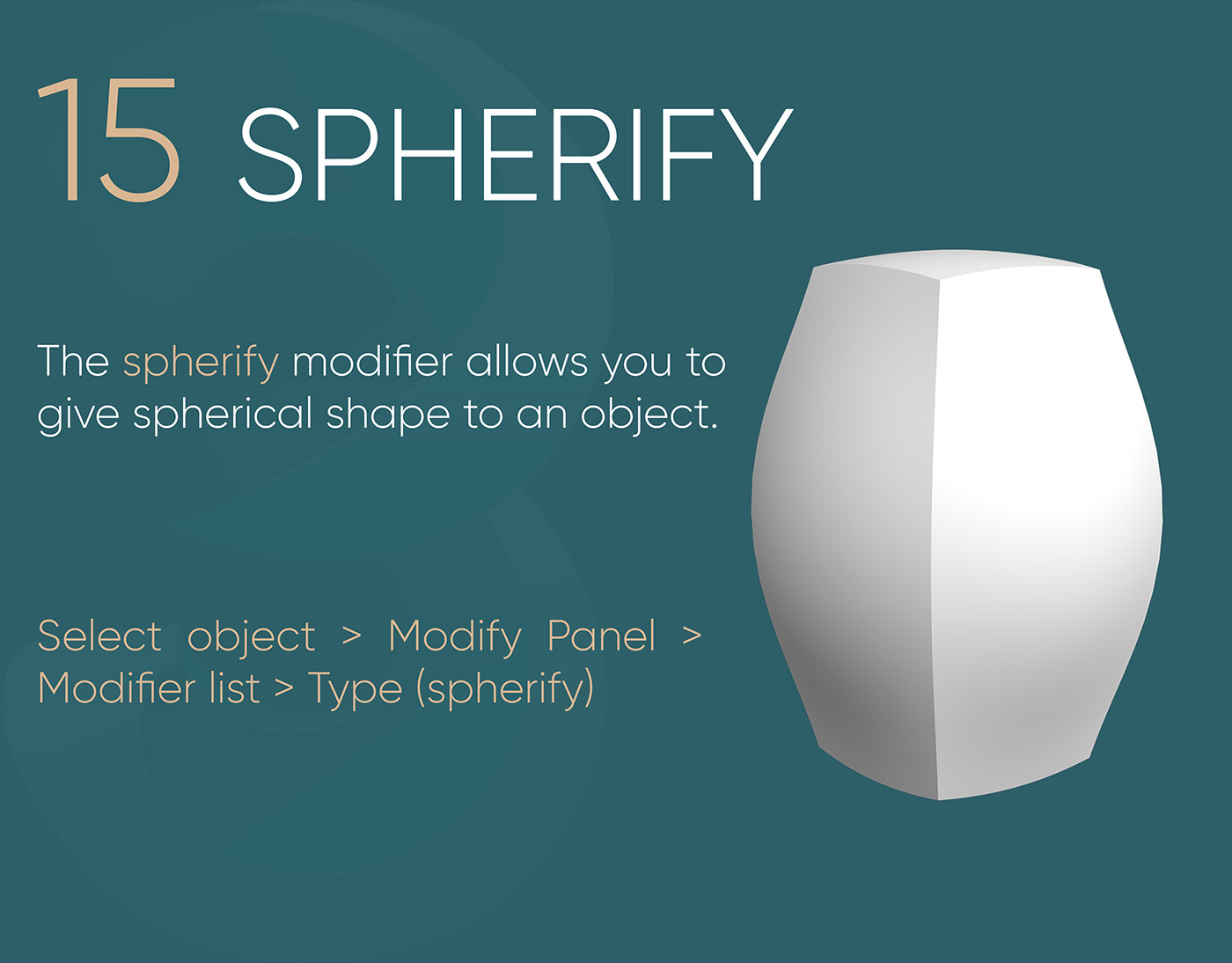 15 SPHERIFY

The spherify modifier allows you to give spherical shape to an object.

Select object > Modify Panel > Modifier list > Type (spherify)